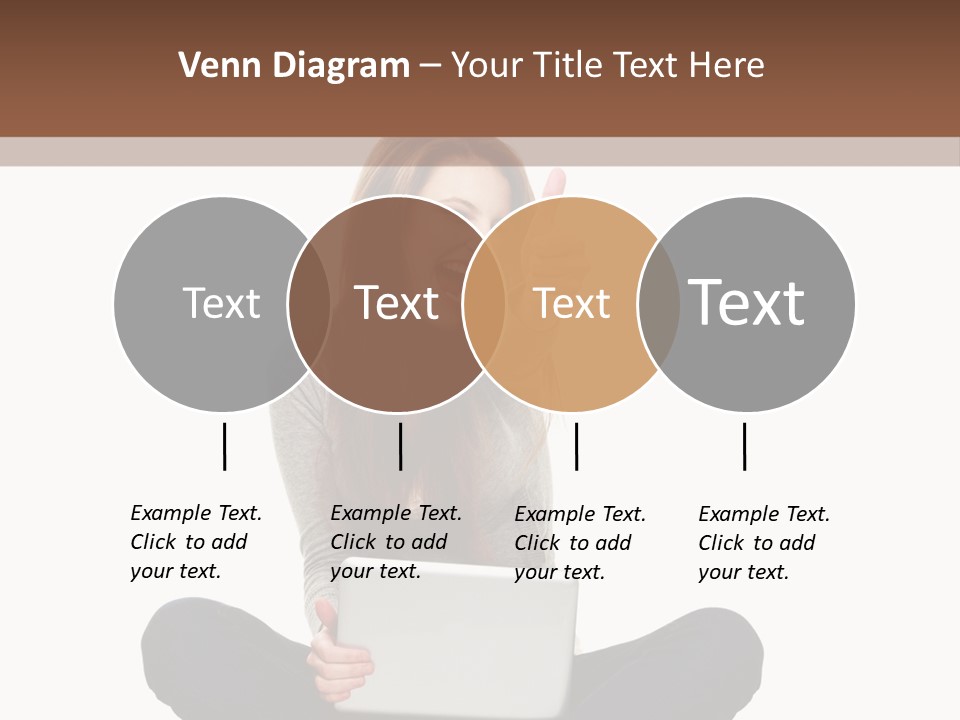 Venn Diagram – Your Title Text Here

Text

Text

Text

Text

Example Text. Click to add your text.

Example Text. Click to add your text.

Example Text. Click to add your text.

Example Text. Click to add your text.